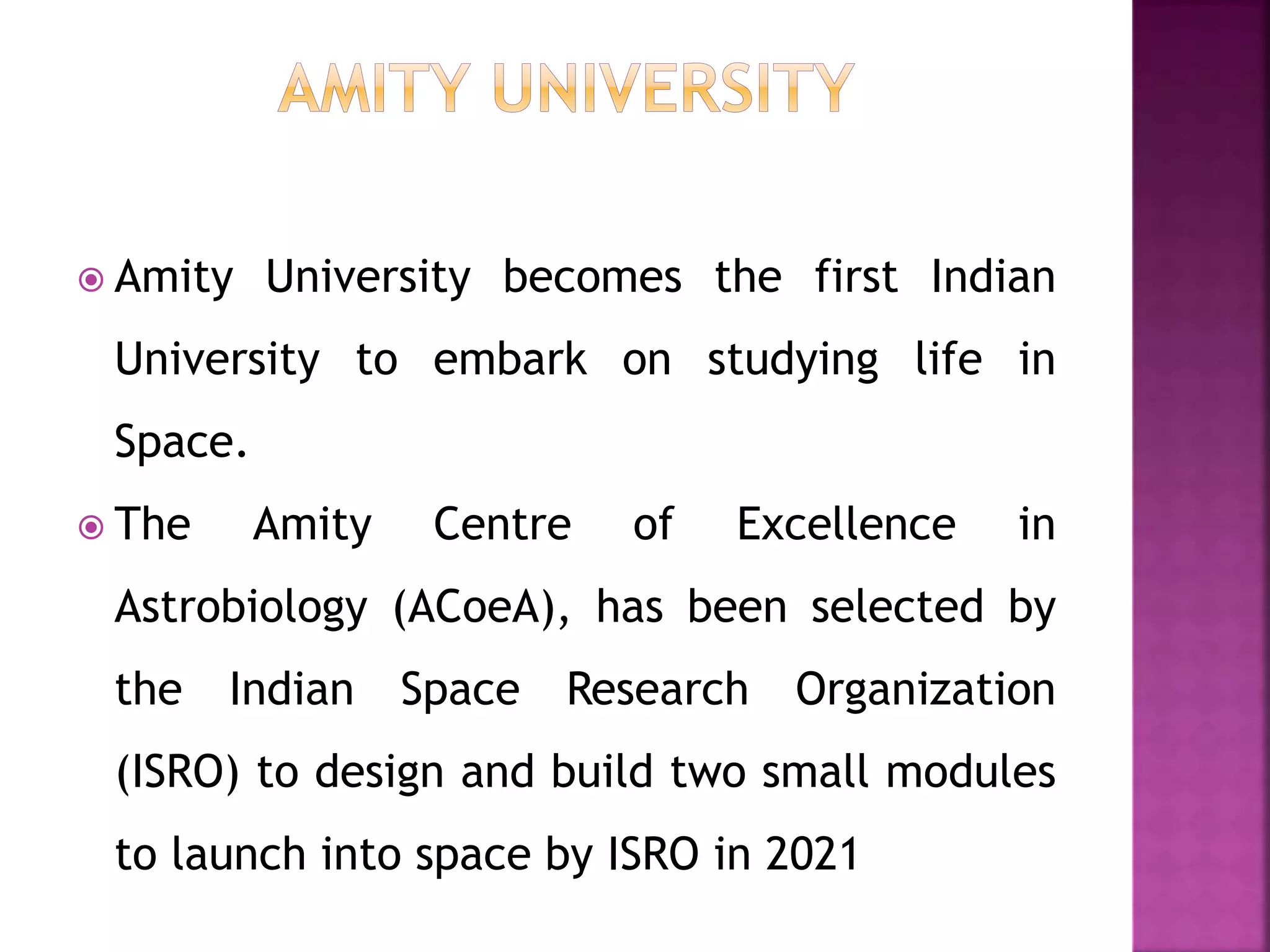 AMITY UNIVERSITY

Amity University becomes the first Indian University to embark on studying life in Space.

The Amity Centre of Excellence in Astrobiology (ACoeA), has been selected by the Indian Space Research Organization (ISRO) to design and build two small modules to launch into space by ISRO in 2021